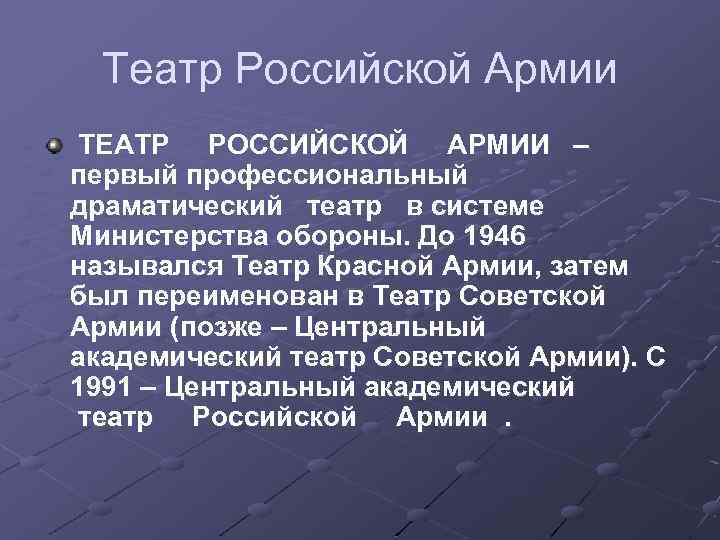 Театр Российской Армии

ТЕАТР РОССИЙСКОЙ АРМИИ – первый профессиональный драматический театр в системе Министерства обороны. До 1946 назывался Театр Красной Армии, затем был переименован в Театр Советской Армии (позже – Центральный академический театр Советской Армии). С 1991 – Центральный академический театр Российской Армии .